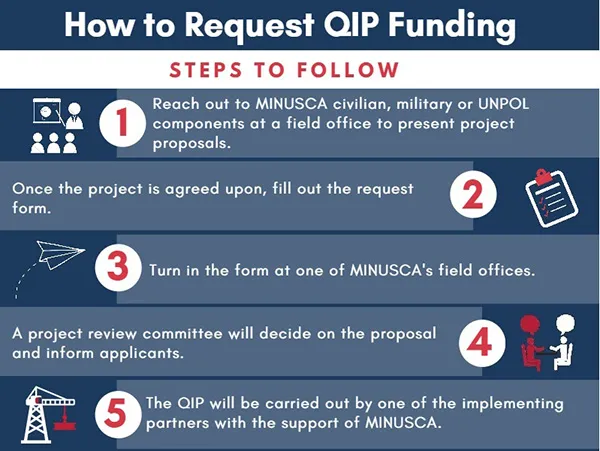 How to Request QIP Funding

STEPS TO FOLLOW

1 Reach out to MINUSCA civilian, military or UNPOL components at a field office to present project proposals.

Once the project is agreed upon, fill out the request form. 2

3 Turn in the form at one of MINUSCA's field offices.

A project review committee will decide on the proposal and inform applicants. 4

5 The QIP will be carried out by one of the implementing partners with the support of MINUSCA.